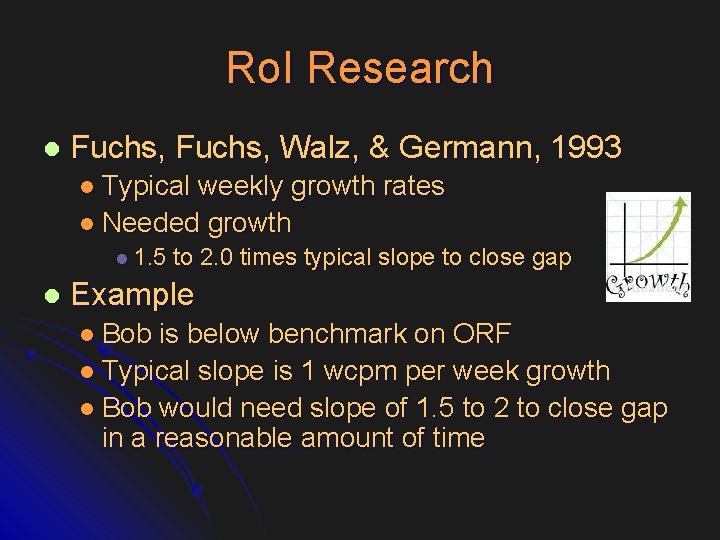 RoI Research

Fuchs, Fuchs, Walz, & Germann, 1993
Typical weekly growth rates
Needed growth
1.5 to 2.0 times typical slope to close gap

Growth

Example
Bob is below benchmark on ORF
Typical slope is 1 wcpm per week growth
Bob would need slope of 1.5 to 2 to close gap in a reasonable amount of time